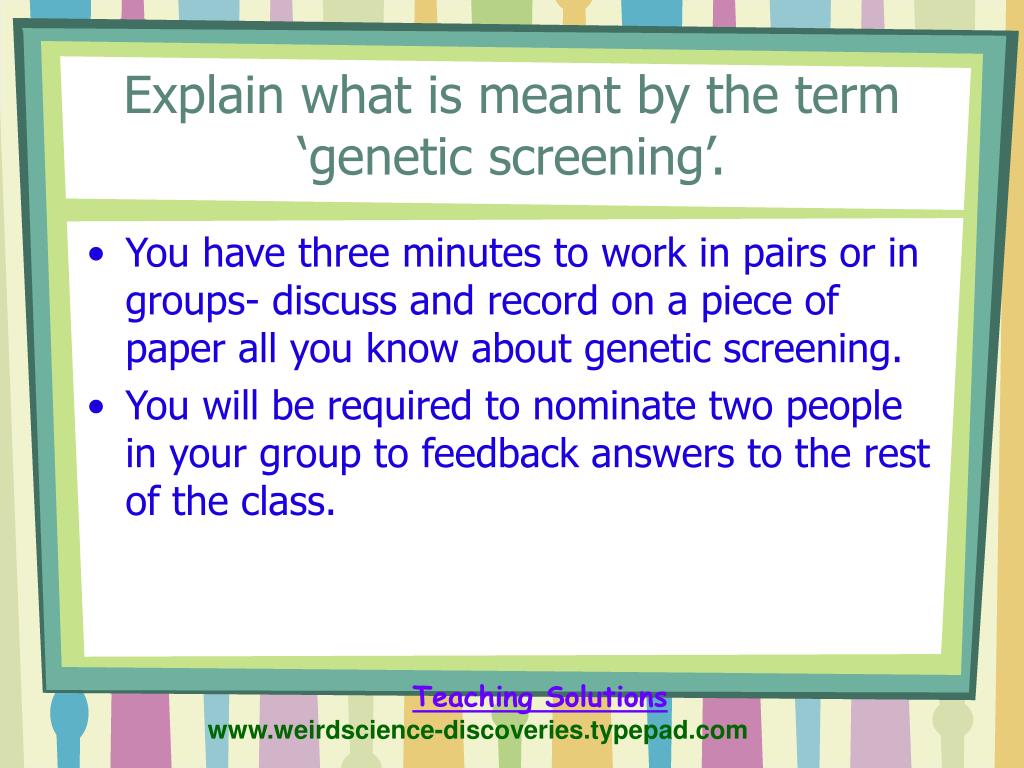 Explain what is meant by the term ‘genetic screening’.

• You have three minutes to work in pairs or in groups- discuss and record on a piece of paper all you know about genetic screening.
• You will be required to nominate two people in your group to feedback answers to the rest of the class.

Teaching Solutions
www.weirdscience-discoveries.typepad.com